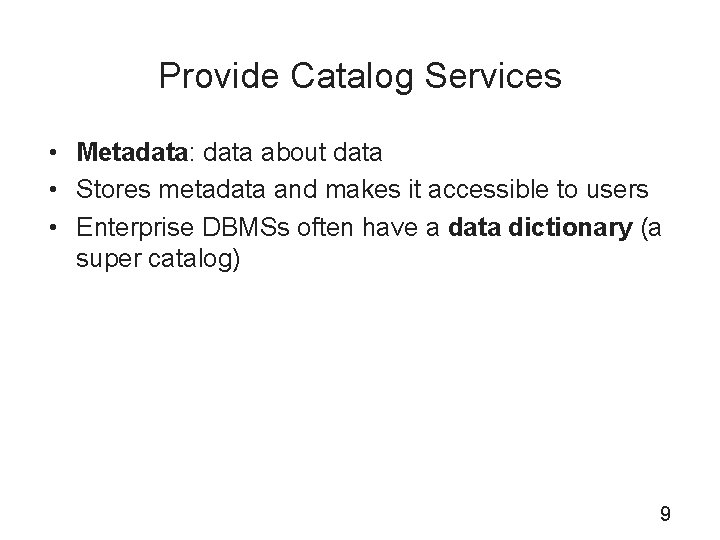 Provide Catalog Services

• Metadata: data about data
• Stores metadata and makes it accessible to users
• Enterprise DBMSs often have a data dictionary (a super catalog)

9